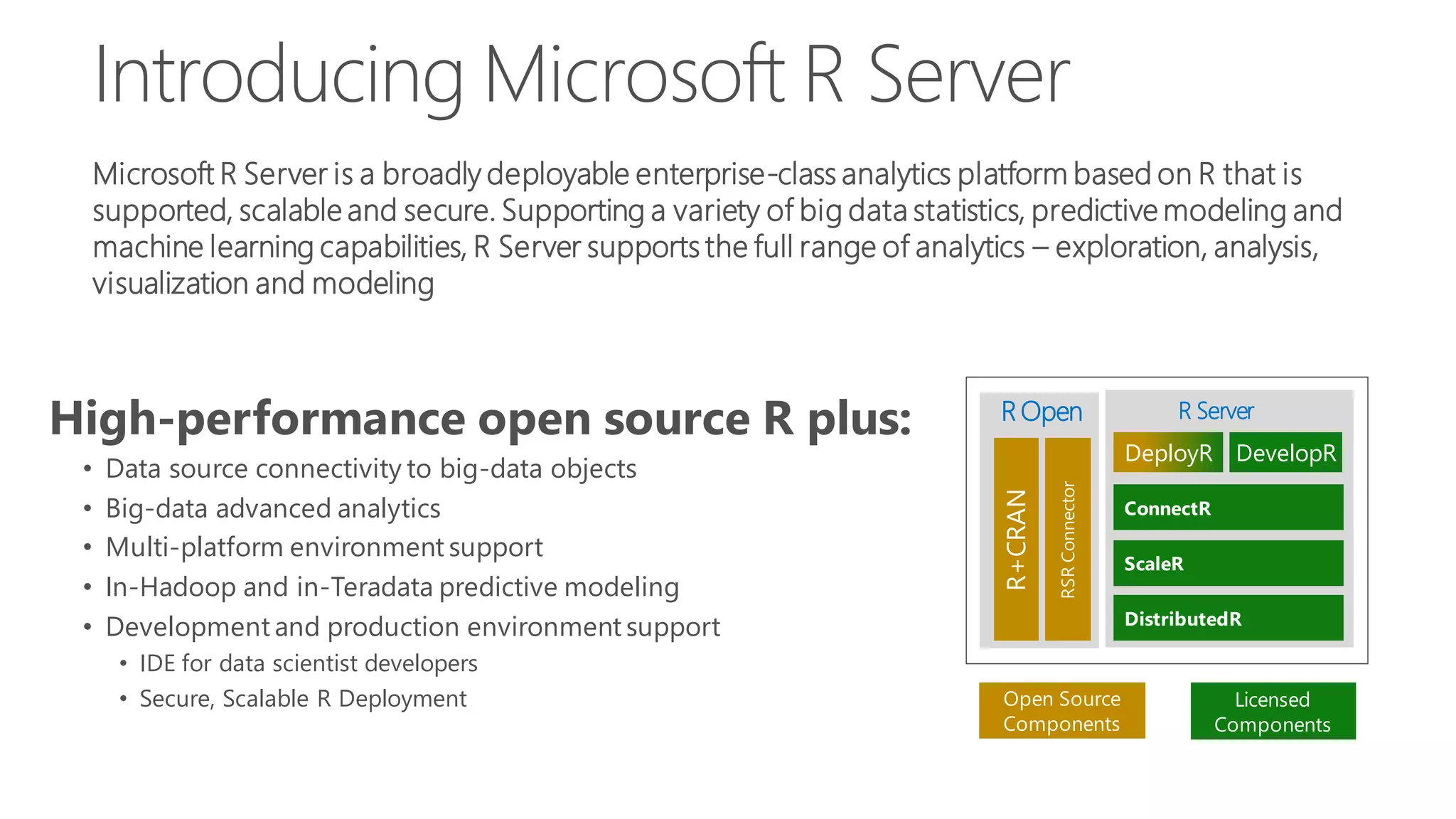 Introducing Microsoft R Server

Microsoft R Server is a broadly deployable enterprise-class analytics platform based on R that is supported, scalable and secure. Supporting a variety of big data statistics, predictive modeling and machine learning capabilities, R Server supports the full range of analytics – exploration, analysis, visualization and modeling

High-performance open source R plus:

• Data source connectivity to big-data objects
• Big-data advanced analytics
• Multi-platform environment support
• In-Hadoop and in-Teradata predictive modeling
• Development and production environment support
  • IDE for data scientist developers
  • Secure, Scalable R Deployment

R Open
R+CRAN
RSR Connector

R Server
DeployR
DevelopR
ConnectR
ScaleR
DistributedR

Open Source Components

Licensed Components